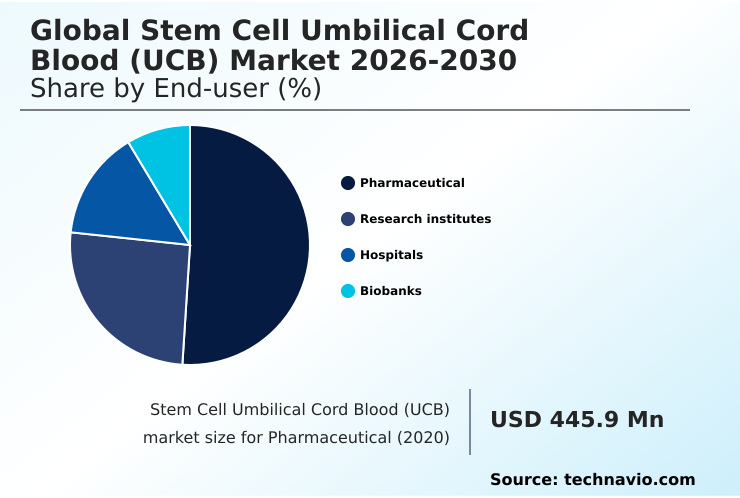 Global Stem Cell Umbilical Cord Blood (UCB) Market 2026-2030
Share by End-user (%)

Pharmaceutical
Research institutes
Hospitals
Biobanks

Stem Cell Umbilical Cord Blood (UCB) market size for Pharmaceutical (2020)

USD 445.9 Mn

Source: technavio.com